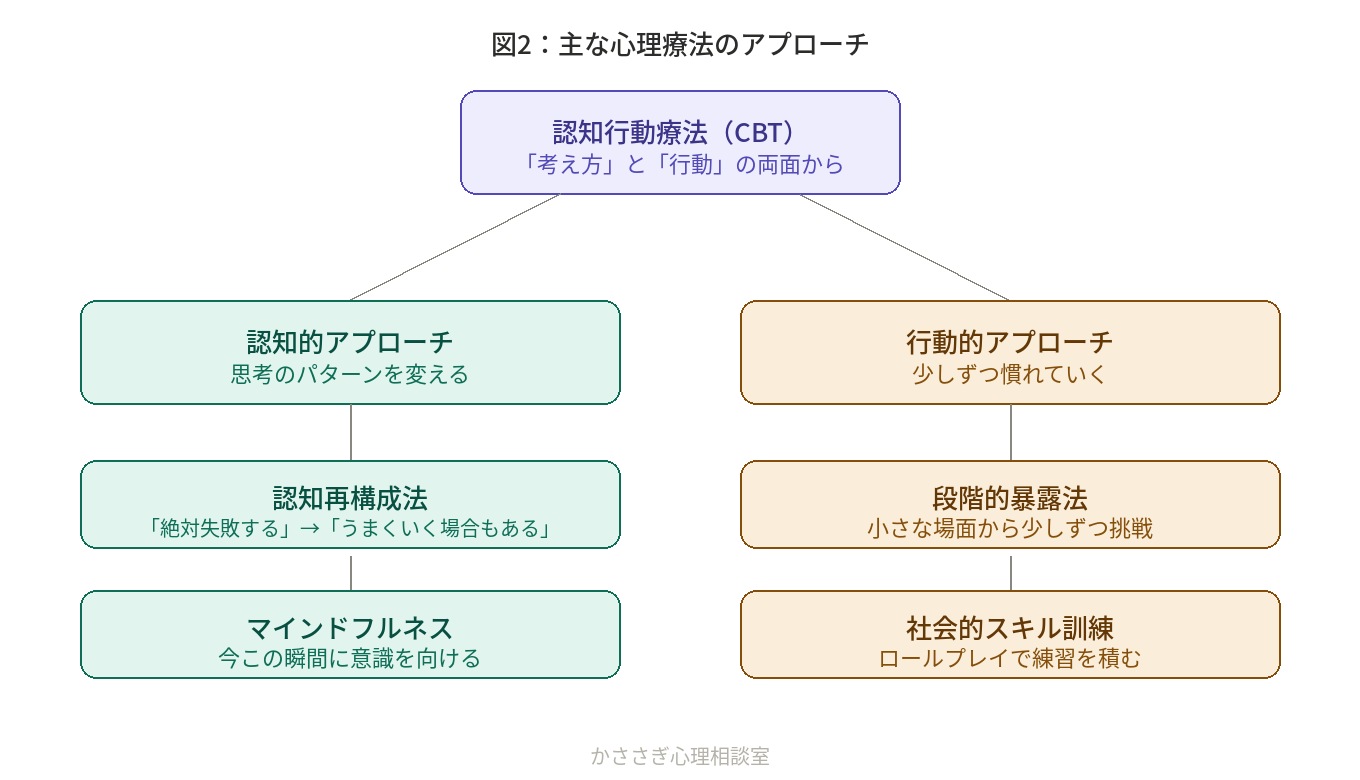 図2：主な心理療法のアプローチ

認知行動療法（CBT）
「考え方」と「行動」の両面から

認知的アプローチ
思考のパターンを変える

認知再構成法
「絶対失敗する」→「うまくいく場合もある」

マインドフルネス
今この瞬間に意識を向ける

行動的アプローチ
少しずつ慣れていく

段階的暴露法
小さな場面から少しずつ挑戦

社会的スキル訓練
ロールプレイで練習を積む

かささぎ心理相談室